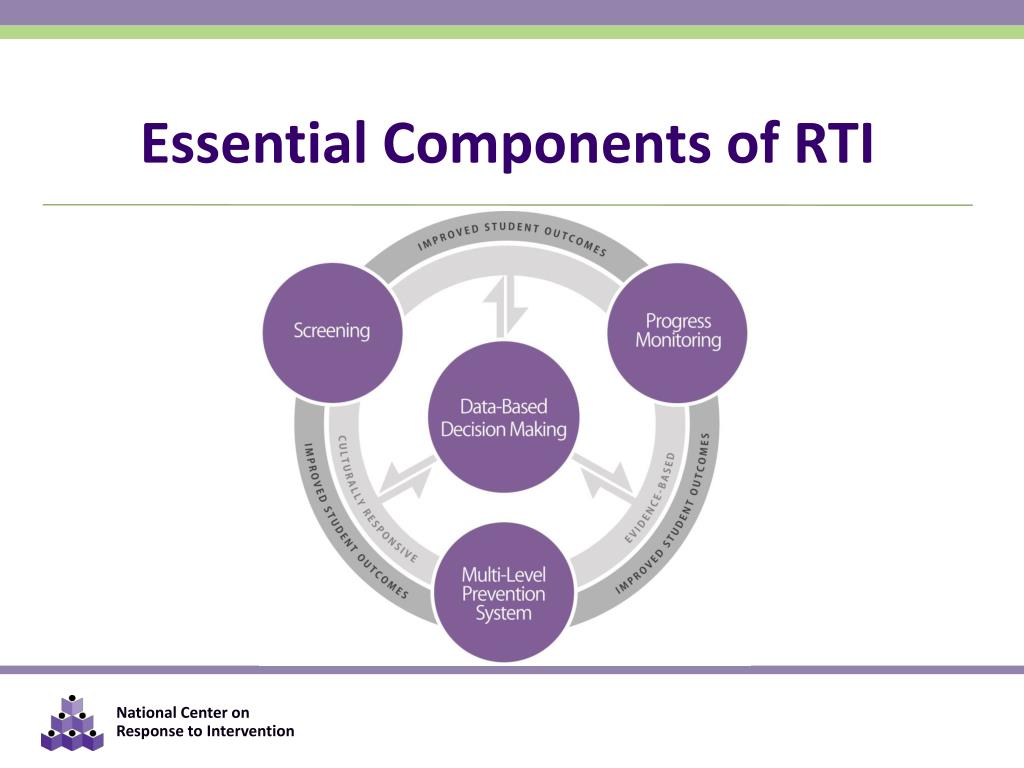 Essential Components of RTI

IMPROVED STUDENT OUTCOMES

Screening

Progress Monitoring

Data-Based Decision Making

CULTURALLY RESPONSIVE

EVIDENCE-BASED

IMPROVED STUDENT OUTCOMES

IMPROVED STUDENT OUTCOMES

Multi-Level Prevention System

National Center on Response to Intervention